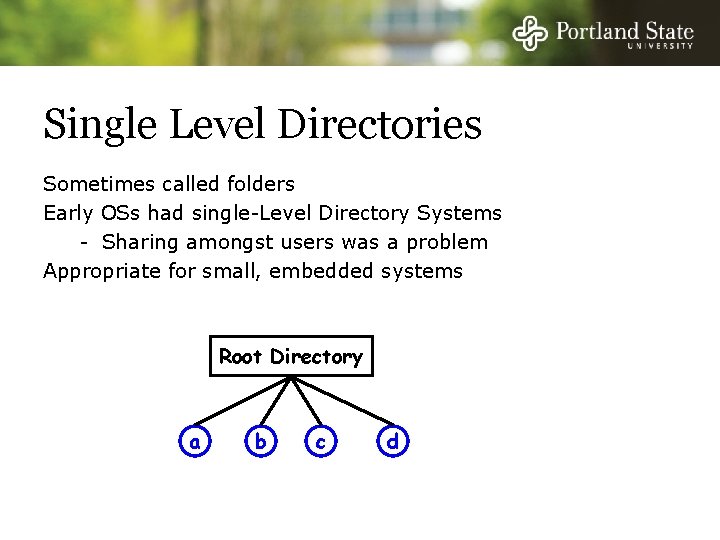 Portland State
UNIVERSITY

Single Level Directories

Sometimes called folders
Early OSs had single-Level Directory Systems
- Sharing amongst users was a problem
Appropriate for small, embedded systems

Root Directory

a
b
c
d